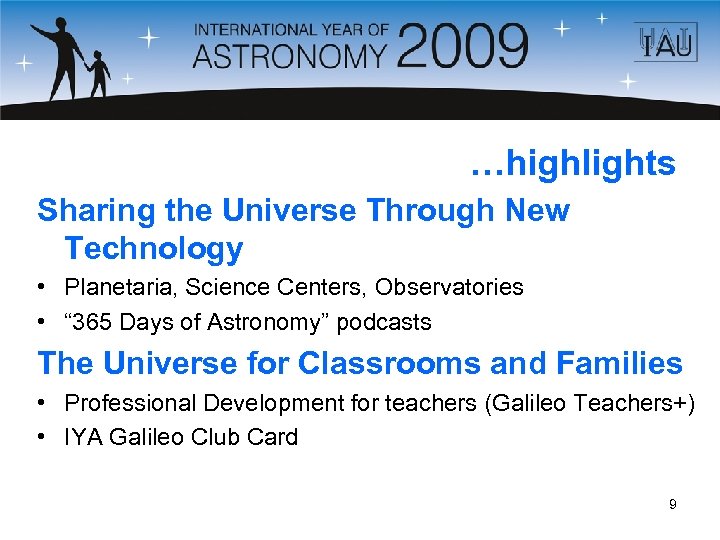 INTERNATIONAL YEAR OF
ASTRONOMY 2009

IAU

…highlights

Sharing the Universe Through New Technology

• Planetaria, Science Centers, Observatories
• “365 Days of Astronomy” podcasts

The Universe for Classrooms and Families

• Professional Development for teachers (Galileo Teachers+)
• IYA Galileo Club Card

9